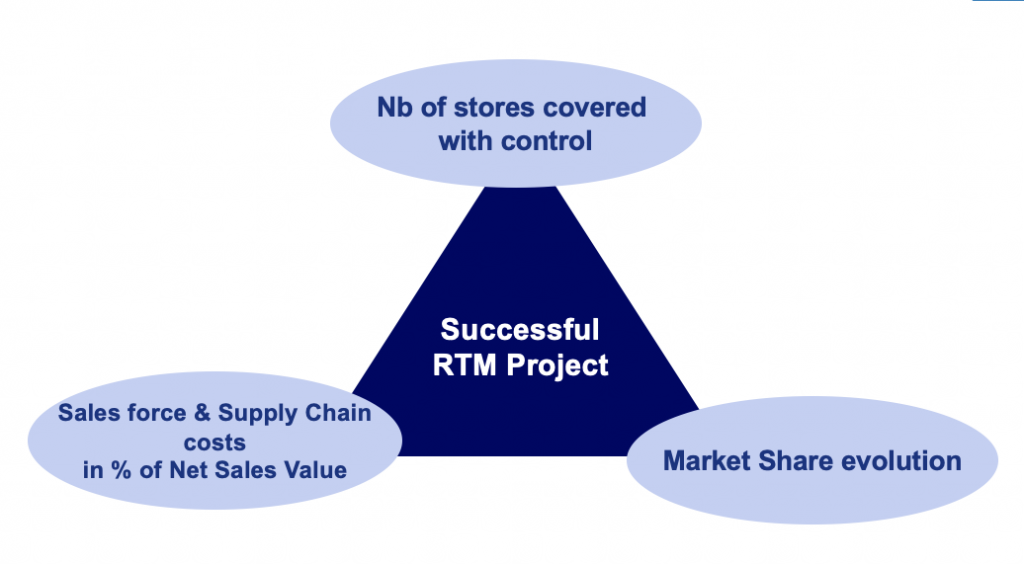 Nb of stores covered with control

Successful RTM Project

Sales force & Supply Chain costs in % of Net Sales Value

Market Share evolution